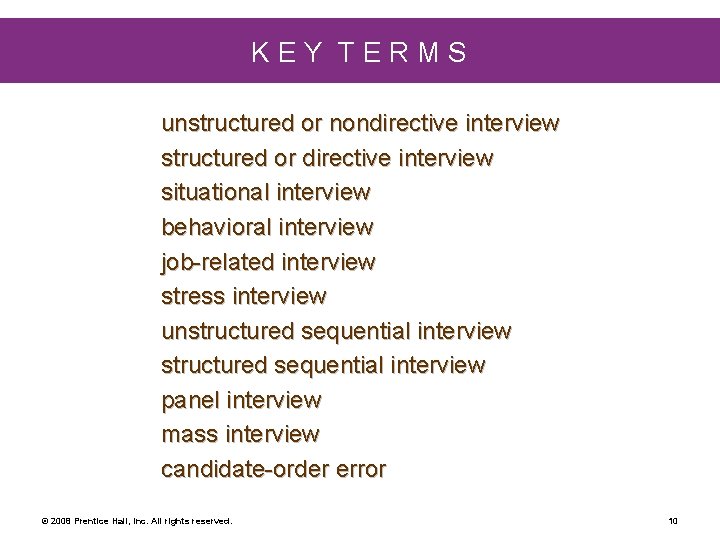 KEY TERMS

unstructured or nondirective interview
structured or directive interview
situational interview
behavioral interview
job-related interview
stress interview
unstructured sequential interview
structured sequential interview
panel interview
mass interview
candidate-order error

© 2008 Prentice Hall, Inc. All rights reserved.

10